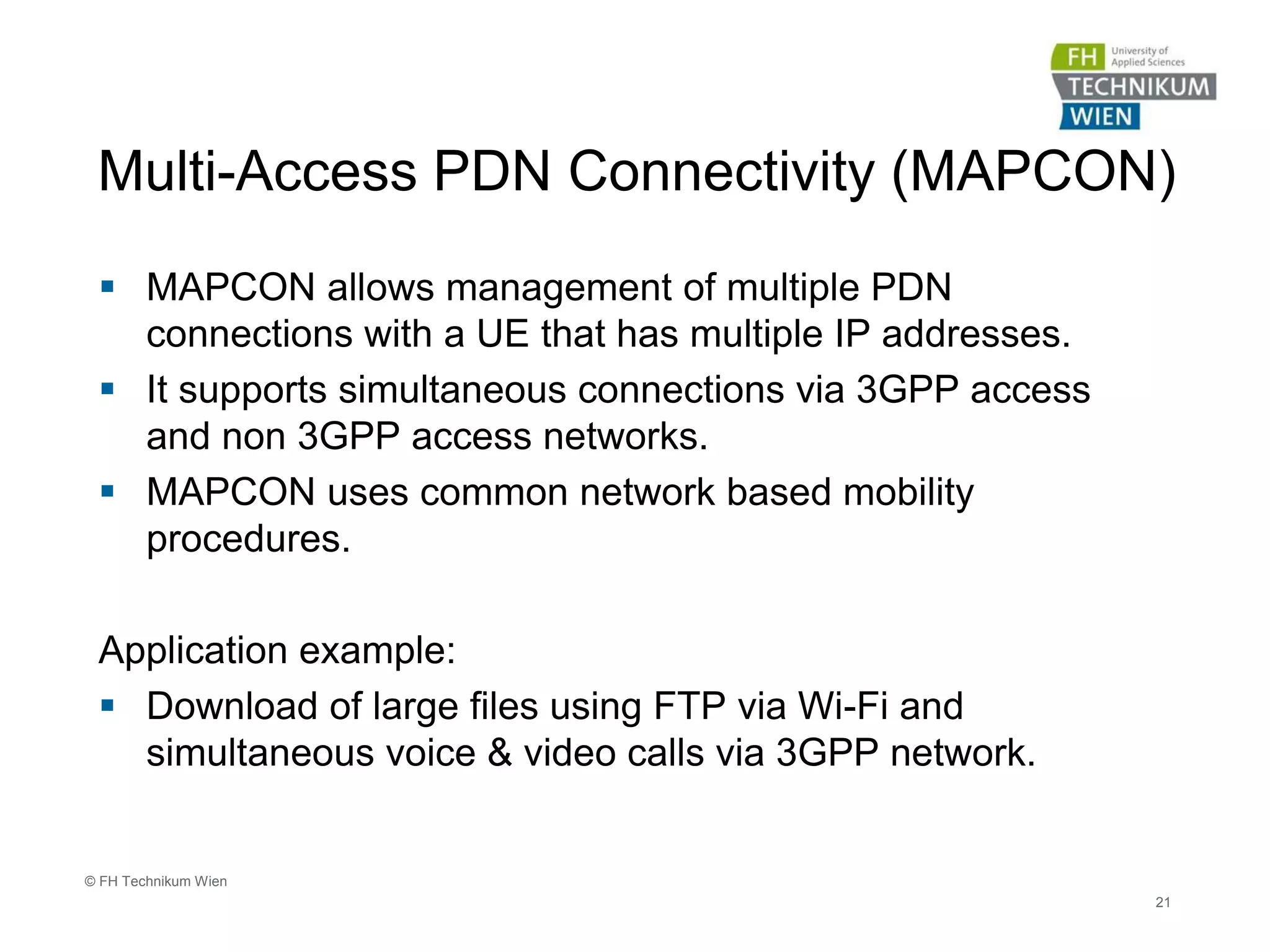 FH University of Applied Sciences
TECHNIKUM
WIEN

Multi-Access PDN Connectivity (MAPCON)

▪ MAPCON allows management of multiple PDN connections with a UE that has multiple IP addresses.
▪ It supports simultaneous connections via 3GPP access and non 3GPP access networks.
▪ MAPCON uses common network based mobility procedures.

Application example:
▪ Download of large files using FTP via Wi-Fi and simultaneous voice & video calls via 3GPP network.

© FH Technikum Wien

21